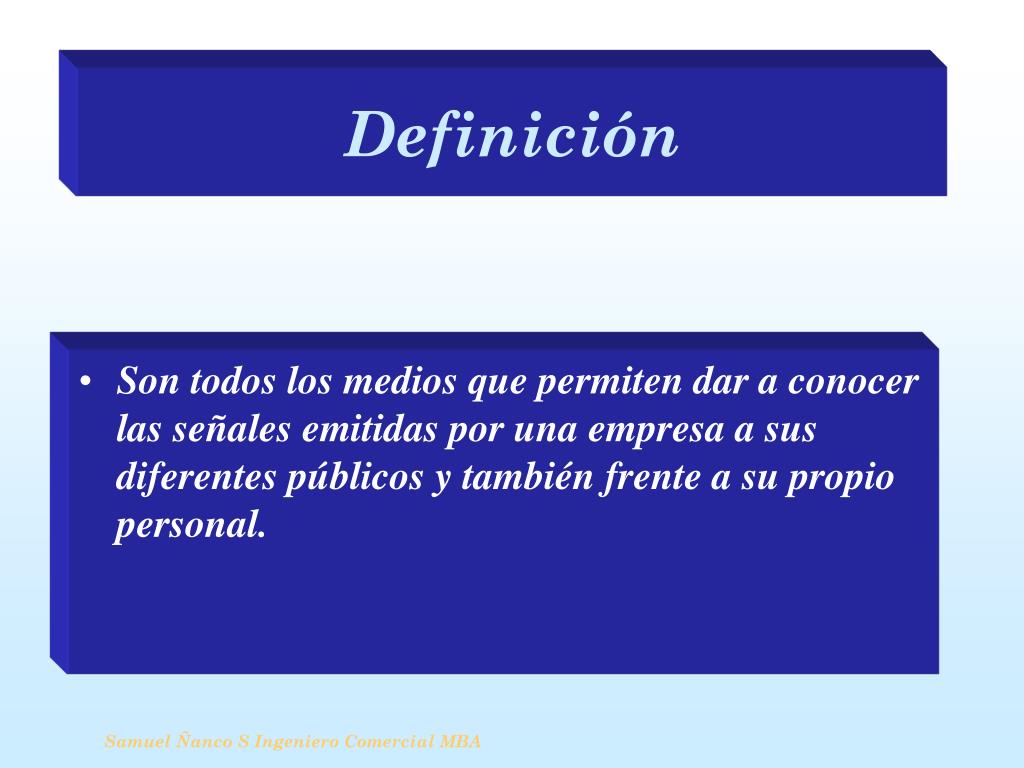 Definición

• Son todos los medios que permiten dar a conocer las señales emitidas por una empresa a sus diferentes públicos y también frente a su propio personal.

Samuel Ñanco S Ingeniero Comercial MBA